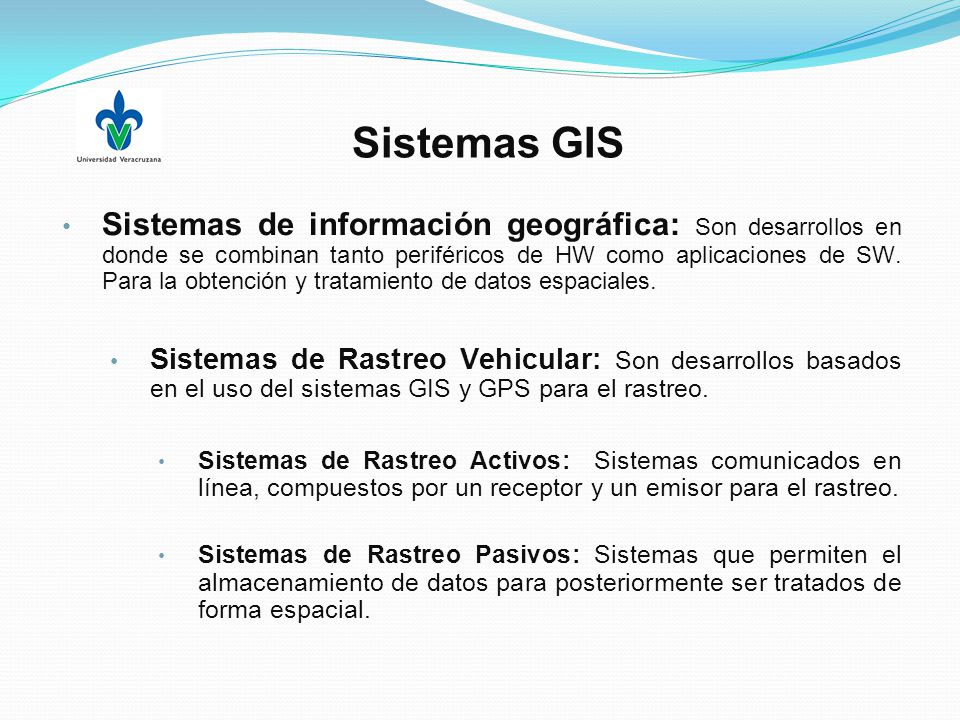 Universidad Veracruzana

Sistemas GIS

• Sistemas de información geográfica: Son desarrollos en donde se combinan tanto periféricos de HW como aplicaciones de SW. Para la obtención y tratamiento de datos espaciales.

• Sistemas de Rastreo Vehicular: Son desarrollos basados en el uso del sistemas GIS y GPS para el rastreo.

• Sistemas de Rastreo Activos: Sistemas comunicados en línea, compuestos por un receptor y un emisor para el rastreo.

• Sistemas de Rastreo Pasivos: Sistemas que permiten el almacenamiento de datos para posteriormente ser tratados de forma espacial.